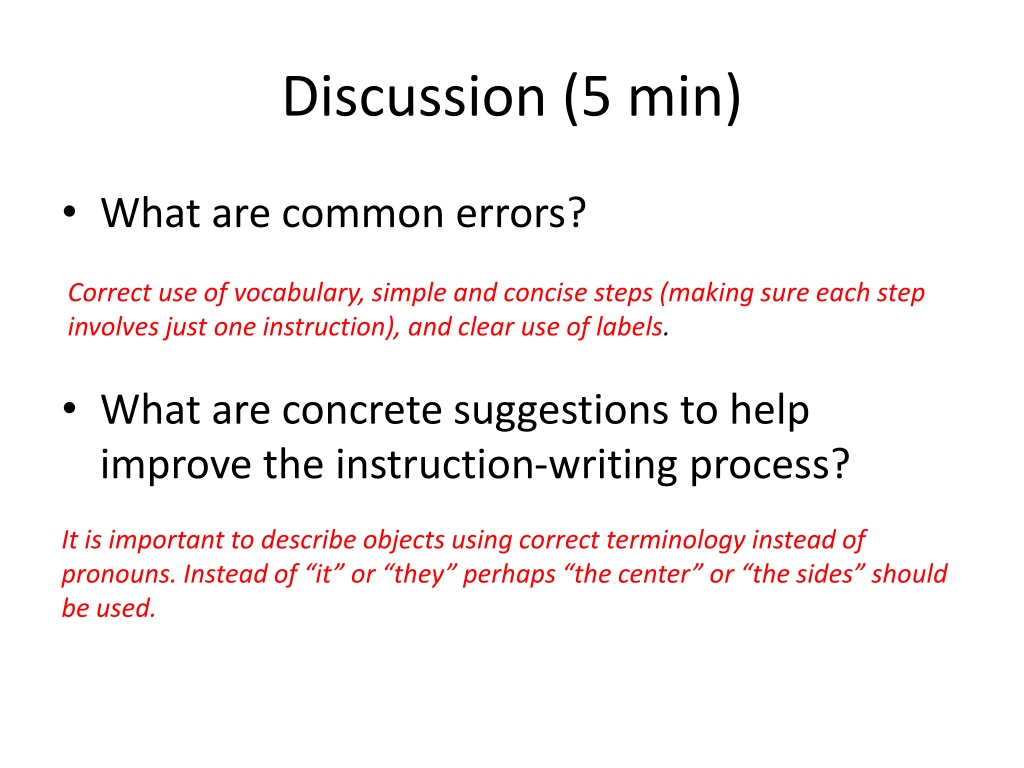 Discussion (5 min)

• What are common errors?

Correct use of vocabulary, simple and concise steps (making sure each step involves just one instruction), and clear use of labels.

• What are concrete suggestions to help improve the instruction-writing process?

It is important to describe objects using correct terminology instead of pronouns. Instead of “it” or “they” perhaps “the center” or “the sides” should be used.